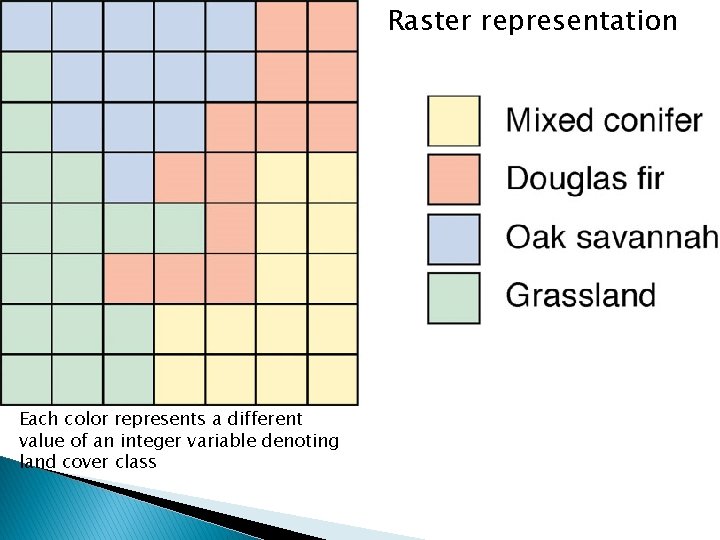 Raster representation

Mixed conifer

Douglas fir

Oak savannah

Grassland

Each color represents a different value of an integer variable denoting land cover class